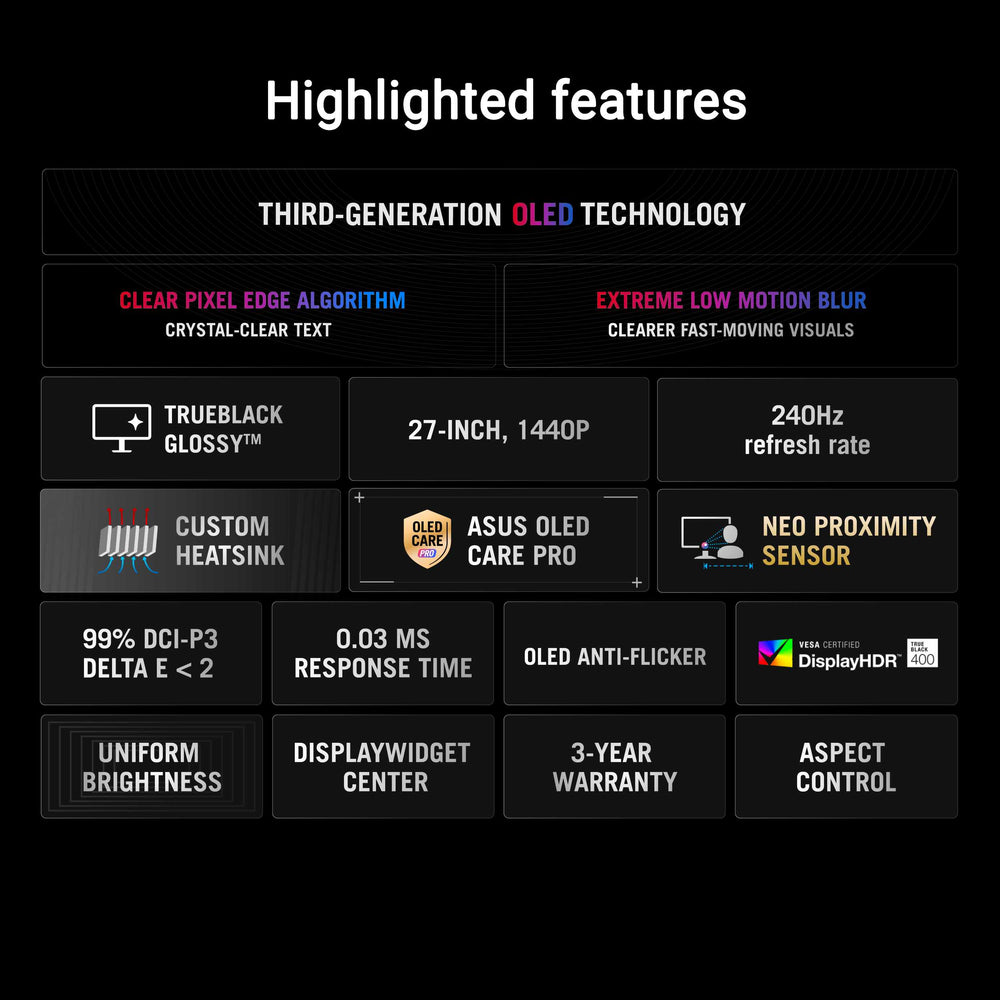 Highlighted features

THIRD-GENERATION OLED TECHNOLOGY

CLEAR PIXEL EDGE ALGORITHM
CRYSTAL-CLEAR TEXT

EXTREME LOW MOTION BLUR
CLEARER FAST-MOVING VISUALS

TRUEBLACK GLOSSY™

27-INCH, 1440P

240Hz refresh rate

CUSTOM HEATSINK

OLED CARE PRO

ASUS OLED CARE PRO

NEO PROXIMITY SENSOR

99% DCI-P3 DELTA E < 2

0.03 MS RESPONSE TIME

OLED ANTI-FLICKER

VESA CERTIFIED DisplayHDR™ TRUE BLACK 400

UNIFORM BRIGHTNESS

DISPLAYWIDGET CENTER

3-YEAR WARRANTY

ASPECT CONTROL